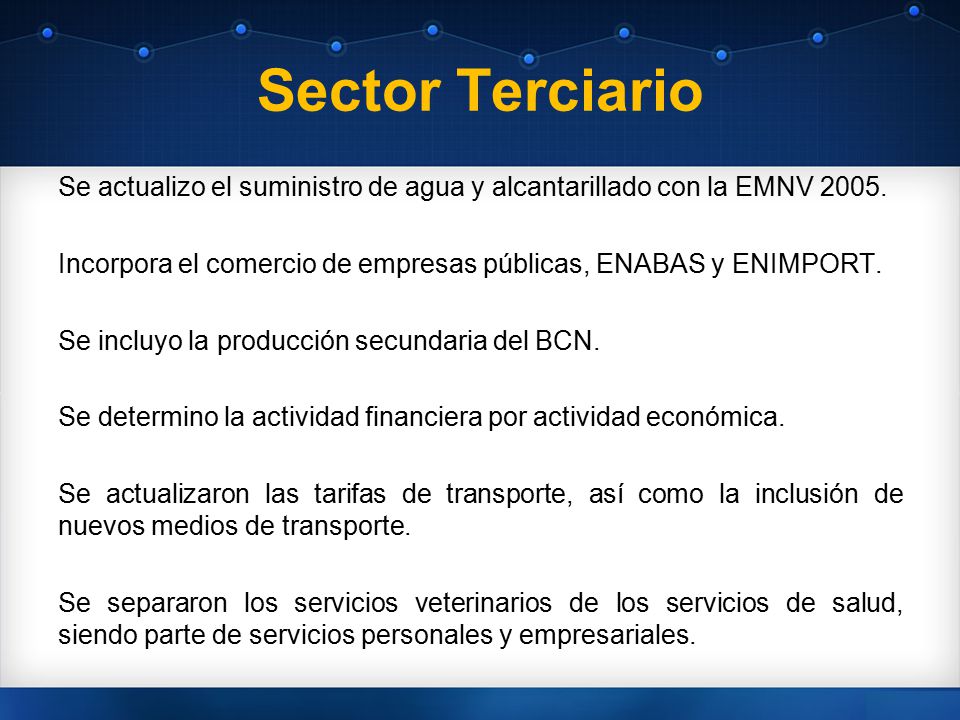 Sector Terciario

Se actualizo el suministro de agua y alcantarillado con la EMNV 2005.

Incorpora el comercio de empresas públicas, ENABAS y ENIMPORT.

Se incluyo la producción secundaria del BCN.

Se determino la actividad financiera por actividad económica.

Se actualizaron las tarifas de transporte, así como la inclusión de nuevos medios de transporte.

Se separaron los servicios veterinarios de los servicios de salud, siendo parte de servicios personales y empresariales.